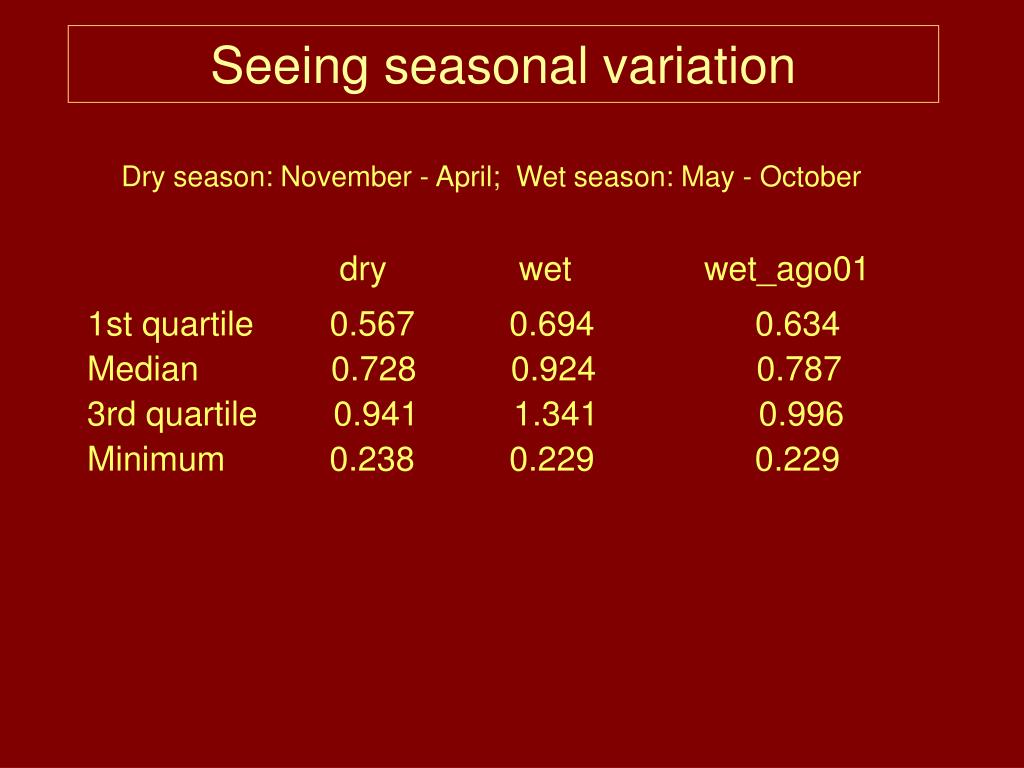 Seeing seasonal variation

Dry season: November - April; Wet season: May - October

| | dry | wet | wet_ago01 |
|---|---|---|---|
| 1st quartile | 0.567 | 0.694 | 0.634 |
| Median | 0.728 | 0.924 | 0.787 |
| 3rd quartile | 0.941 | 1.341 | 0.996 |
| Minimum | 0.238 | 0.229 | 0.229 |